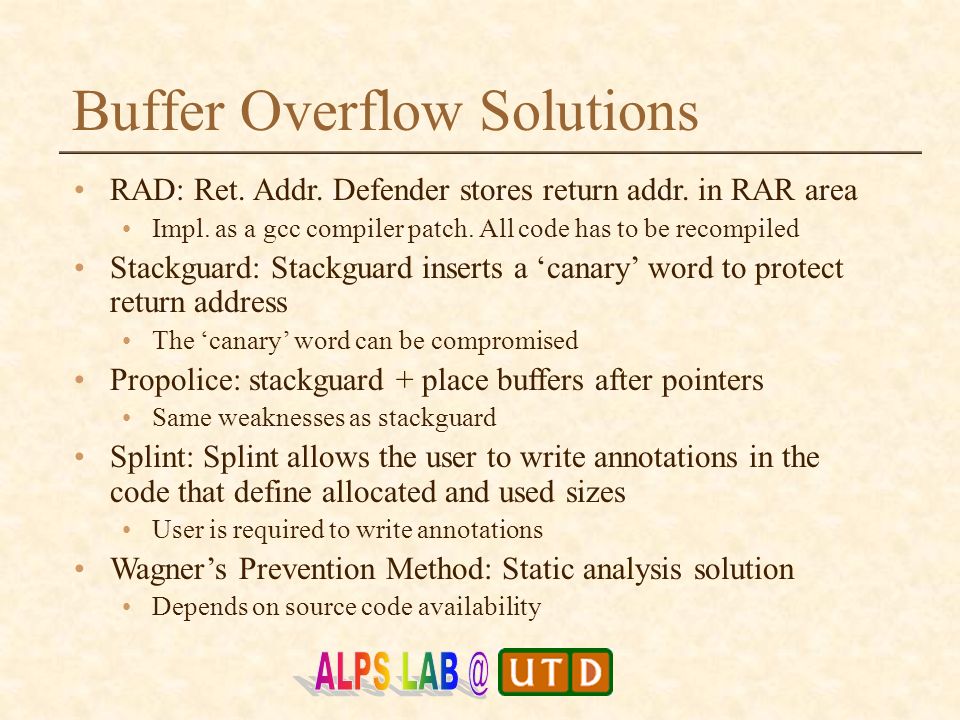 Buffer Overflow Solutions

• RAD: Ret. Addr. Defender stores return addr. in RAR area
  • Impl. as a gcc compiler patch. All code has to be recompiled
• Stackguard: Stackguard inserts a ‘canary’ word to protect return address
  • The ‘canary’ word can be compromised
• Propolice: stackguard + place buffers after pointers
  • Same weaknesses as stackguard
• Splint: Splint allows the user to write annotations in the code that define allocated and used sizes
  • User is required to write annotations
• Wagner’s Prevention Method: Static analysis solution
  • Depends on source code availability

ALPS LAB @ UTD